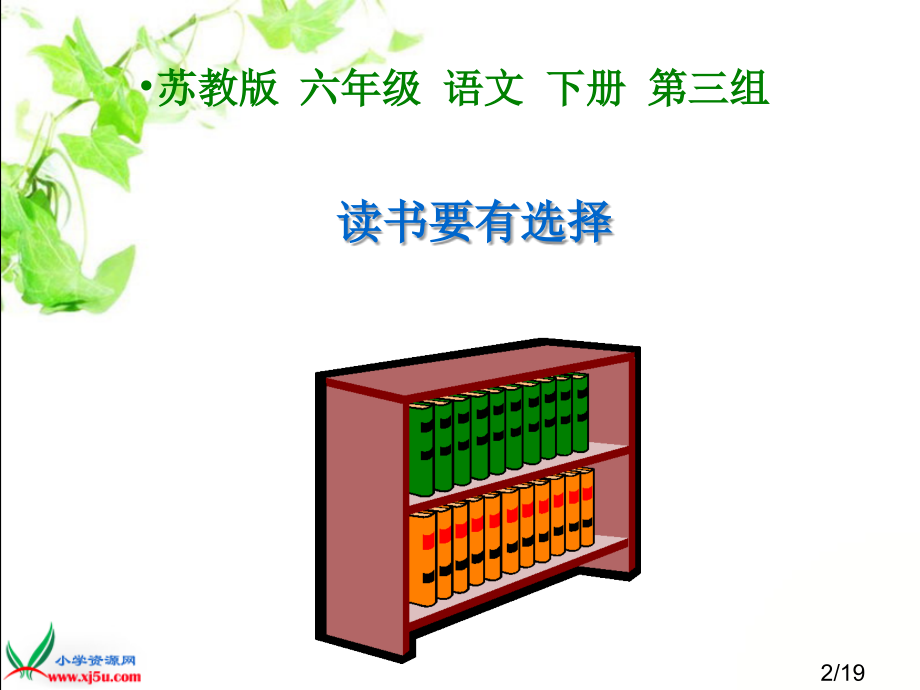 • 苏教版 六年级 语文 下册 第三组

读书要有选择

小学资源网
www.xj5u.com

2/19